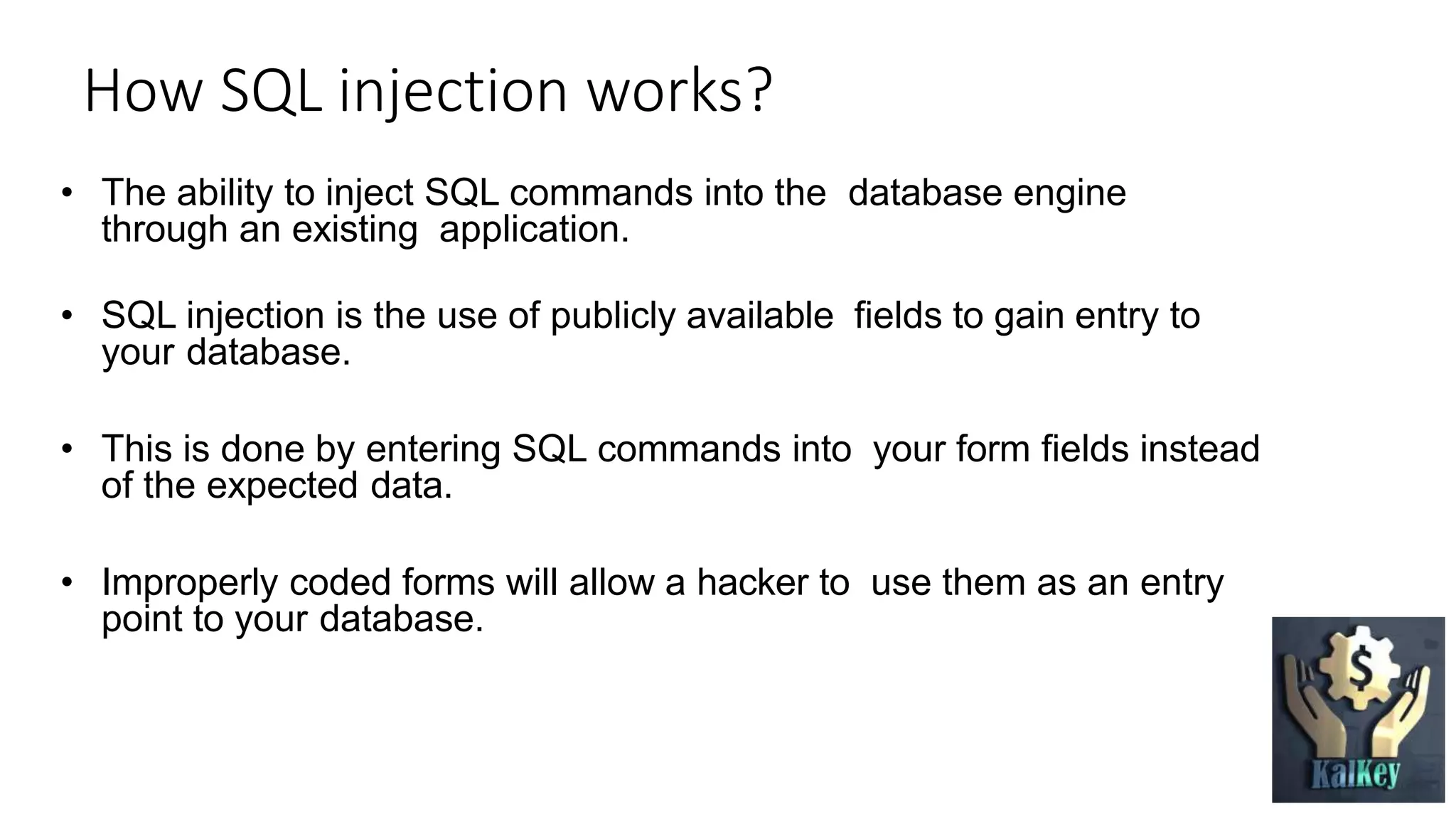 How SQL injection works?

• The ability to inject SQL commands into the database engine through an existing application.

• SQL injection is the use of publicly available fields to gain entry to your database.

• This is done by entering SQL commands into your form fields instead of the expected data.

• Improperly coded forms will allow a hacker to use them as an entry point to your database.

$

KalKey